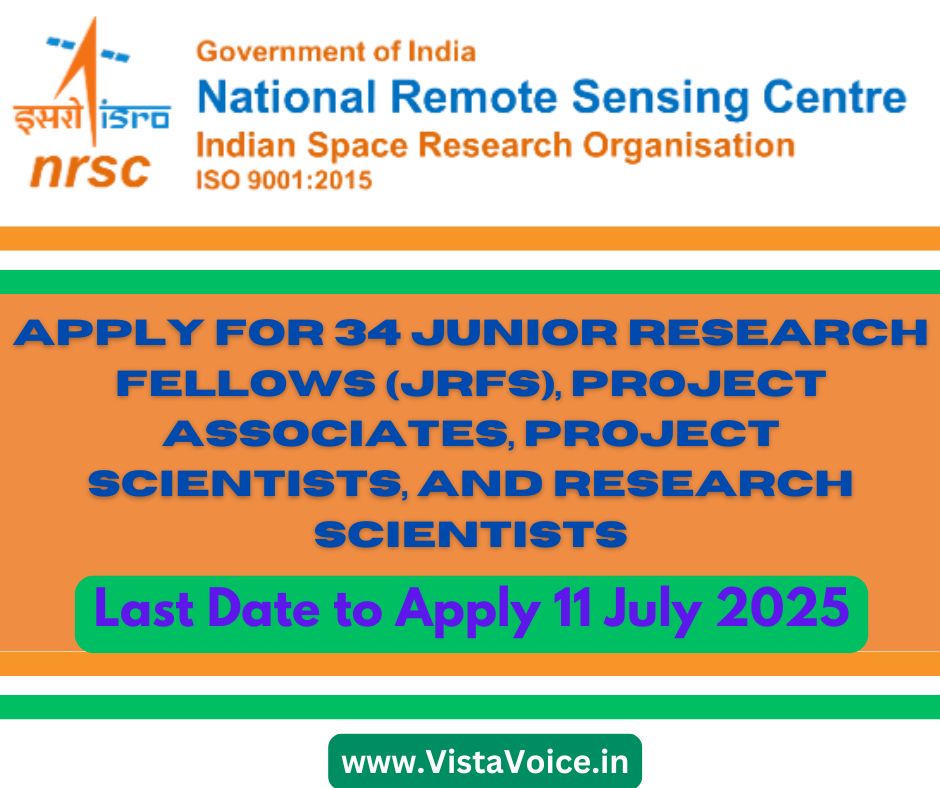 इसरो isro
nrsc

Government of India
National Remote Sensing Centre
Indian Space Research Organisation
ISO 9001:2015

APPLY FOR 34 JUNIOR RESEARCH FELLOWS (JRFS), PROJECT ASSOCIATES, PROJECT SCIENTISTS, AND RESEARCH SCIENTISTS

Last Date to Apply 11 July 2025

www.VistaVoice.in